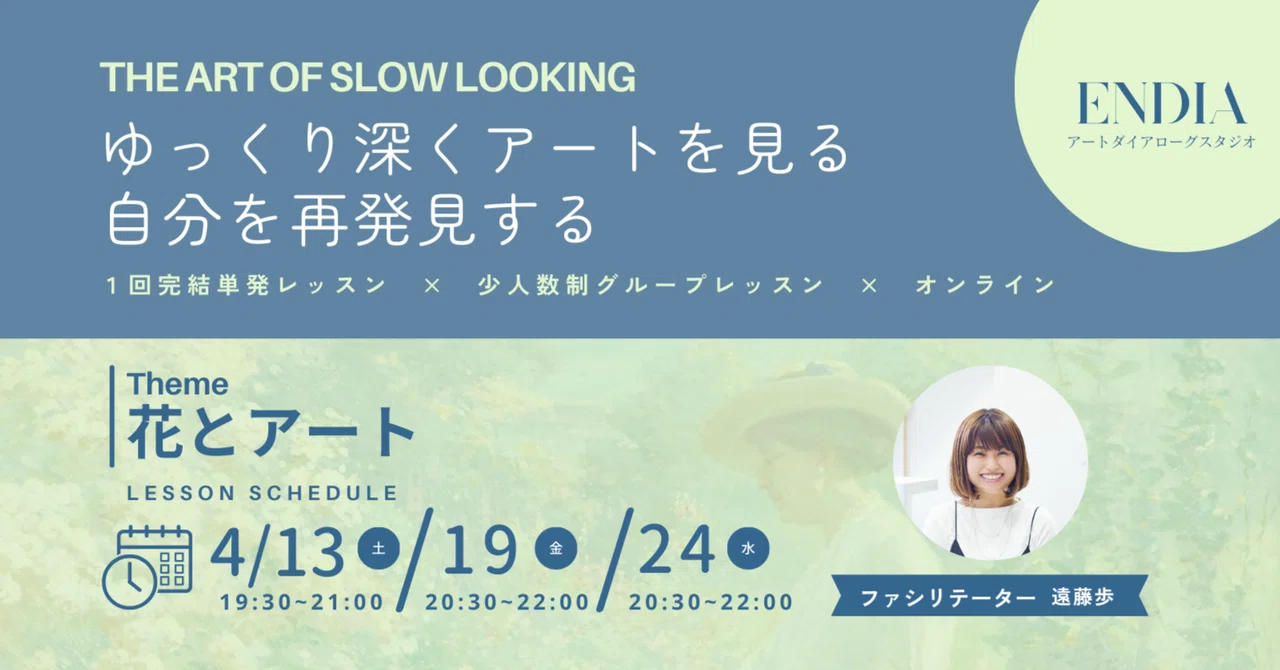 THE ART OF SLOW LOOKING
ゆっくり深くアートを見る
自分を再発見する

1回完結単発レッスン × 少人数制グループレッスン × オンライン

ENDIA
アートダイアローグスタジオ

Theme
花とアート

LESSON SCHEDULE

4/13 土 19:30~21:00
/19 金 20:30~22:00
/24 水 20:30~22:00

ファシリテーター 遠藤歩